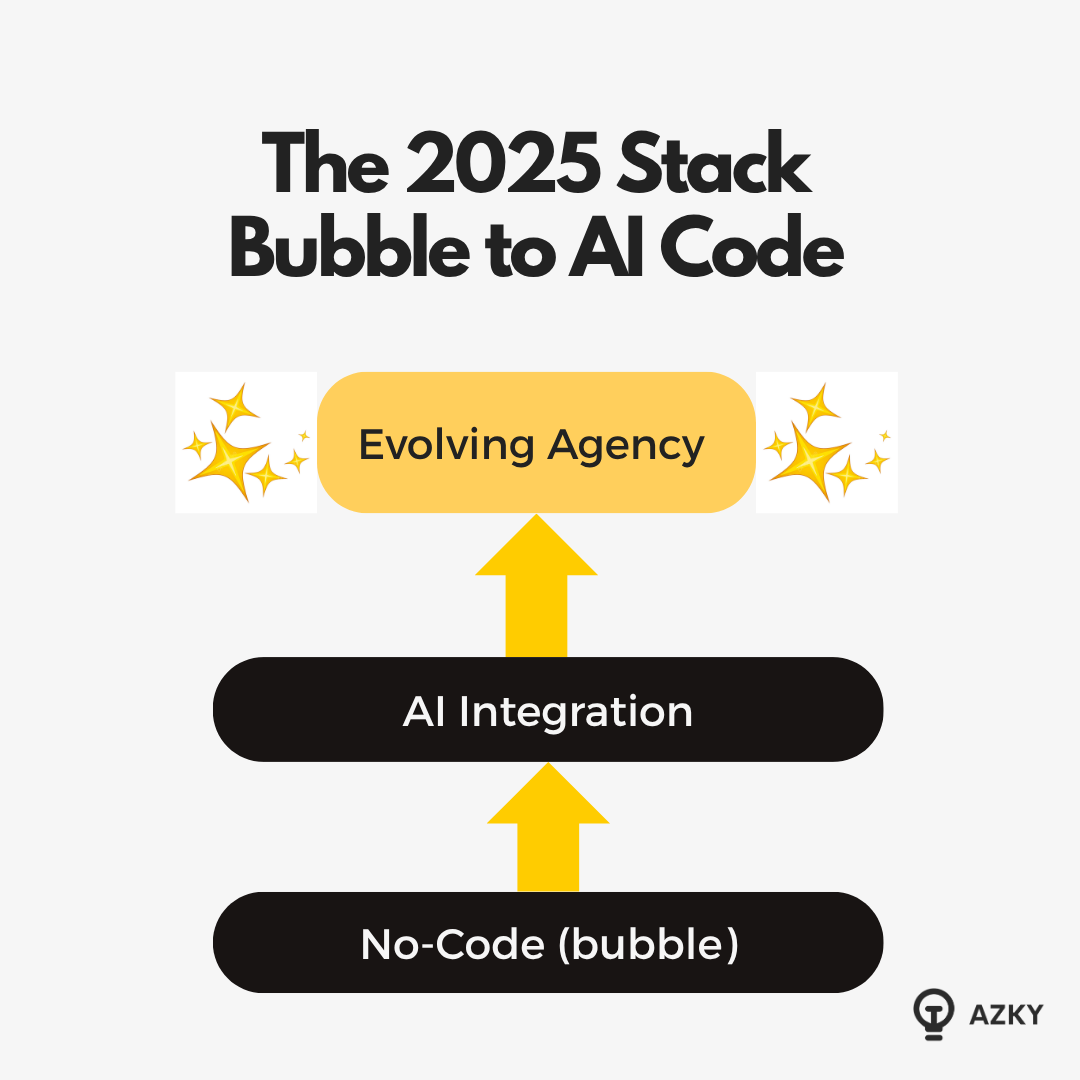 The 2025 Stack
Bubble to AI Code

Evolving Agency

AI Integration

No-Code (bubble)

AZKY